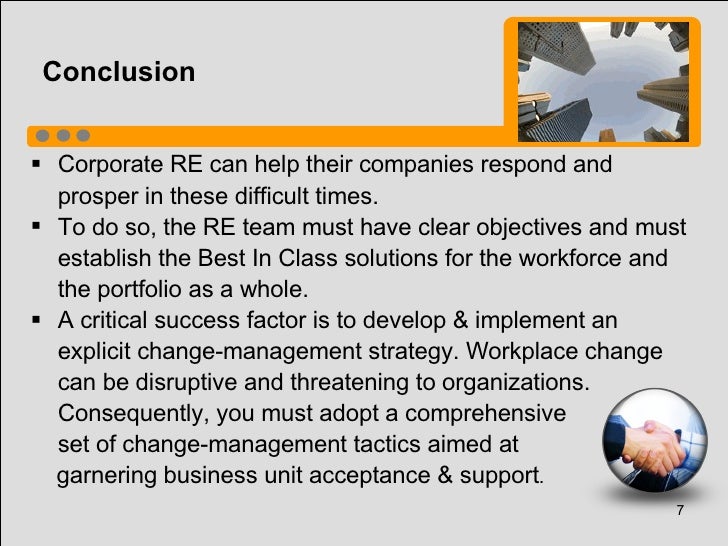 Conclusion

▪ Corporate RE can help their companies respond and prosper in these difficult times.
▪ To do so, the RE team must have clear objectives and must establish the Best In Class solutions for the workforce and the portfolio as a whole.
▪ A critical success factor is to develop & implement an explicit change-management strategy. Workplace change can be disruptive and threatening to organizations. Consequently, you must adopt a comprehensive set of change-management tactics aimed at garnering business unit acceptance & support.

7